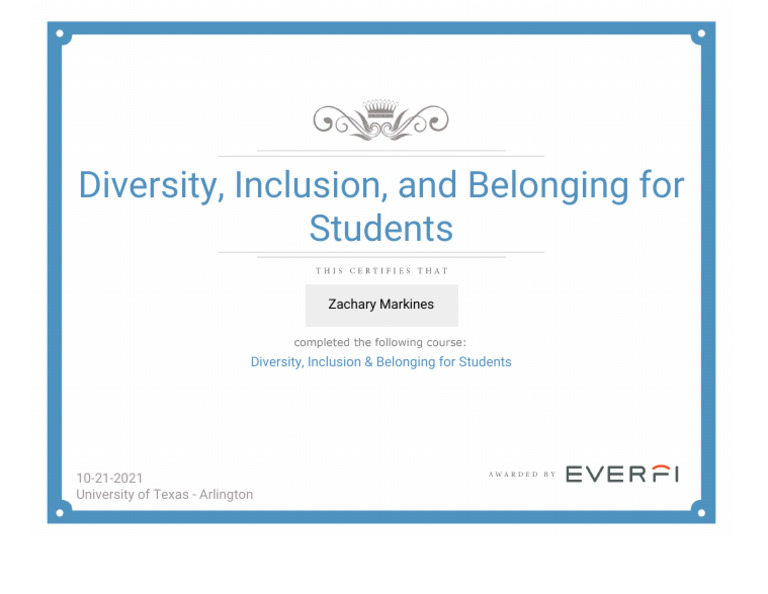 Diversity, Inclusion, and Belonging for Students

THIS CERTIFIES THAT

Zachary Markines

completed the following course:

Diversity, Inclusion & Belonging for Students

10-21-2021
University of Texas - Arlington

AWARDED BY EVERFI